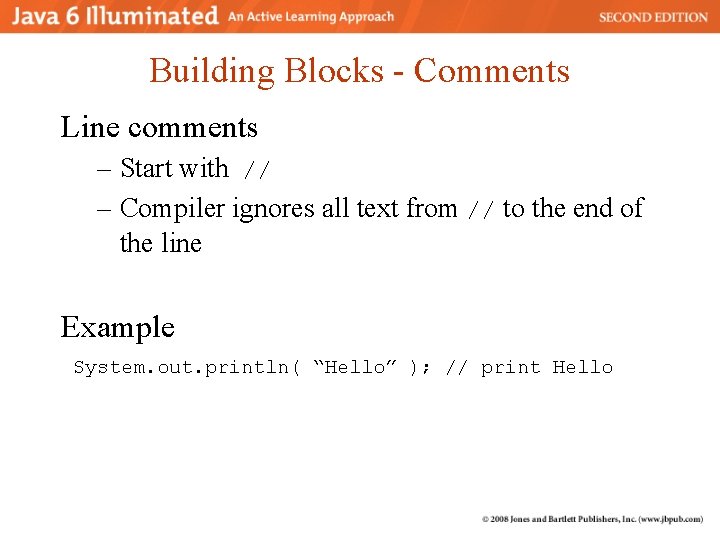 Java 6 Illuminated An Active Learning Approach SECOND EDITION

Building Blocks - Comments

Line comments

– Start with //

– Compiler ignores all text from // to the end of the line

Example

System.out.println( “Hello” ); // print Hello

© 2008 Jones and Bartlett Publishers, Inc. (www.jbpub.com)